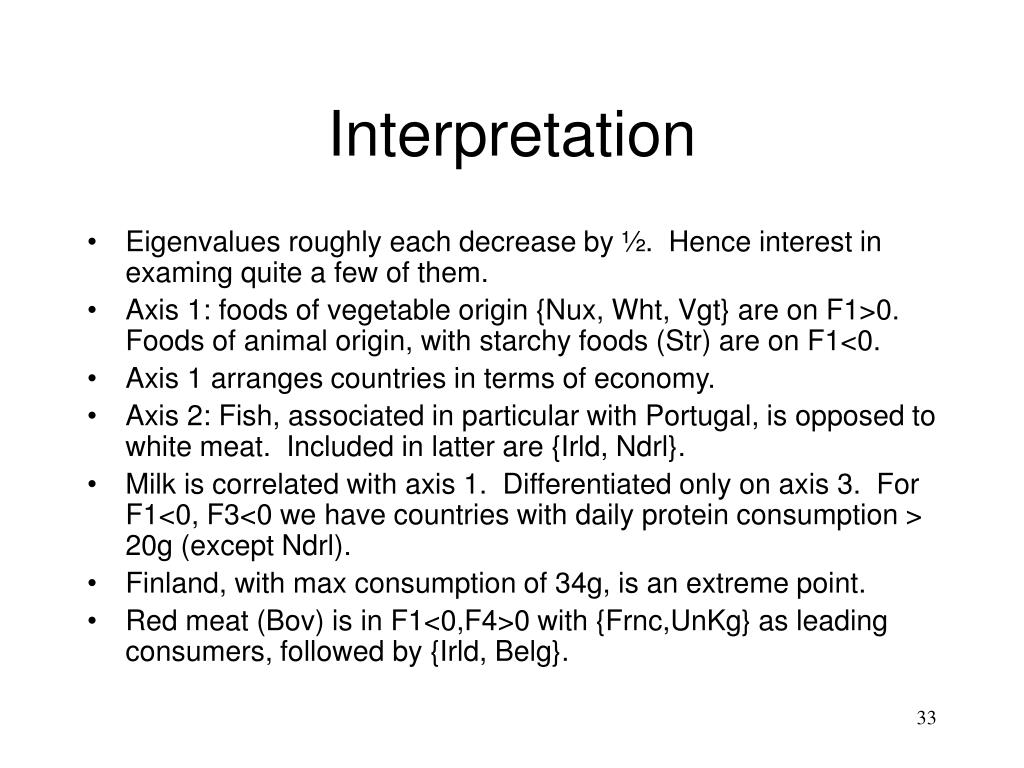 Interpretation

• Eigenvalues roughly each decrease by ½. Hence interest in examing quite a few of them.
• Axis 1: foods of vegetable origin {Nux, Wht, Vgt} are on F1>0. Foods of animal origin, with starchy foods (Str) are on F1<0.
• Axis 1 arranges countries in terms of economy.
• Axis 2: Fish, associated in particular with Portugal, is opposed to white meat. Included in latter are {Irld, Ndrl}.
• Milk is correlated with axis 1. Differentiated only on axis 3. For F1<0, F3<0 we have countries with daily protein consumption > 20g (except Ndrl).
• Finland, with max consumption of 34g, is an extreme point.
• Red meat (Bov) is in F1<0,F4>0 with {Frnc,UnKg} as leading consumers, followed by {Irld, Belg}.

33